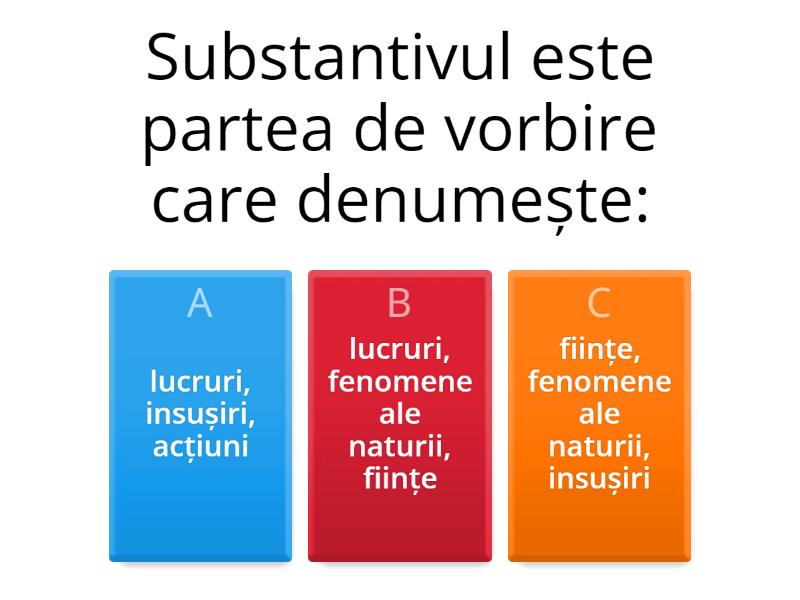 Substantivul este partea de vorbire care denumește:

A
lucruri, insușiri, acțiuni

B
lucruri, fenomene ale naturii, ființe

C
ființe, fenomene ale naturii, insușiri